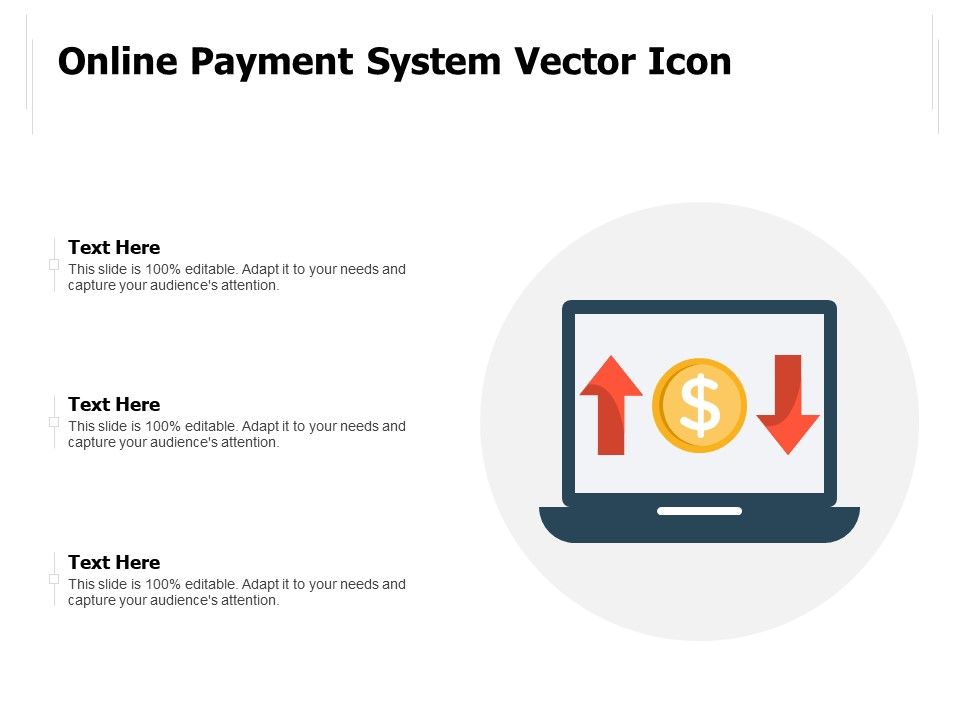 Online Payment System Vector Icon

Text Here
This slide is 100% editable. Adapt it to your needs and capture your audience's attention.

Text Here
This slide is 100% editable. Adapt it to your needs and capture your audience's attention.

Text Here
This slide is 100% editable. Adapt it to your needs and capture your audience's attention.

$